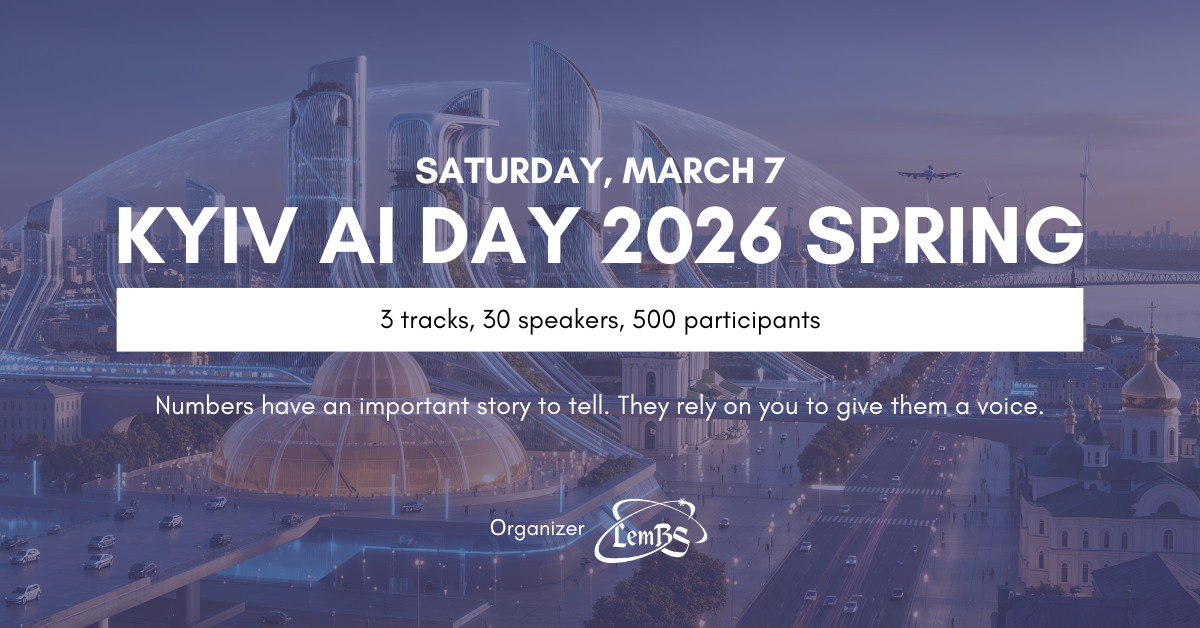 SATURDAY, MARCH 7

KYIV AI DAY 2026 SPRING

3 tracks, 30 speakers, 500 participants

Numbers have an important story to tell. They rely on you to give them a voice.

Organizer LemBS